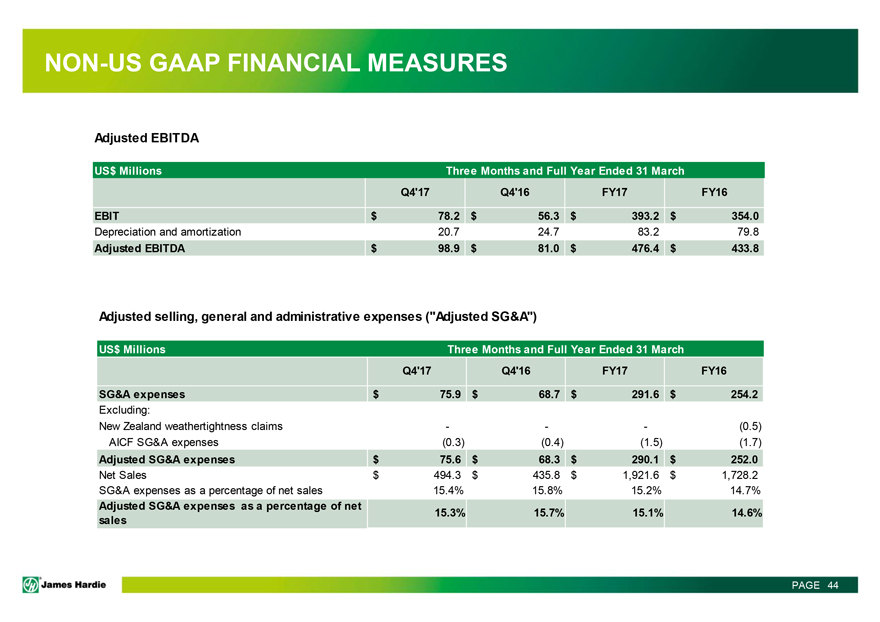 NON-US GAAP FINANCIAL MEASURES

Adjusted EBITDA

| US$ Millions | Three Months and Full Year Ended 31 March | | | |
|---|---|---|---|---|
| | Q4'17 | Q4'16 | FY17 | FY16 |
| EBIT | $ 78.2 | $ 56.3 | $ 393.2 | $ 354.0 |
| Depreciation and amortization | 20.7 | 24.7 | 83.2 | 79.8 |
| Adjusted EBITDA | $ 98.9 | $ 81.0 | $ 476.4 | $ 433.8 |

Adjusted selling, general and administrative expenses ("Adjusted SG&A")

| US$ Millions | Three Months and Full Year Ended 31 March | | | |
|---|---|---|---|---|
| | Q4'17 | Q4'16 | FY17 | FY16 |
| SG&A expenses | $ 75.9 | $ 68.7 | $ 291.6 | $ 254.2 |
| Excluding: | | | | |
| New Zealand weathertightness claims | - | - | - | (0.5) |
| AICF SG&A expenses | (0.3) | (0.4) | (1.5) | (1.7) |
| Adjusted SG&A expenses | $ 75.6 | $ 68.3 | $ 290.1 | $ 252.0 |
| Net Sales | $ 494.3 | $ 435.8 | $ 1,921.6 | $ 1,728.2 |
| SG&A expenses as a percentage of net sales | 15.4% | 15.8% | 15.2% | 14.7% |
| Adjusted SG&A expenses as a percentage of net sales | 15.3% | 15.7% | 15.1% | 14.6% |

James Hardie

PAGE 44